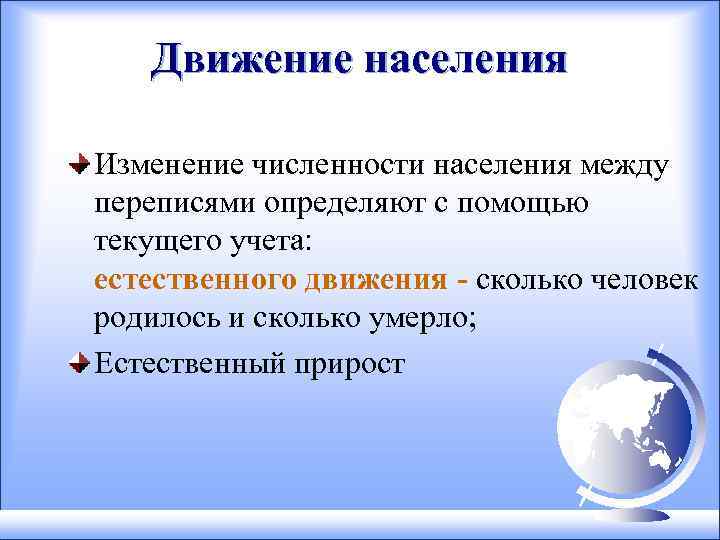 Движение населения

Изменение численности населения между переписями определяют с помощью текущего учета:
естественного движения - сколько человек родилось и сколько умерло;

Естественный прирост